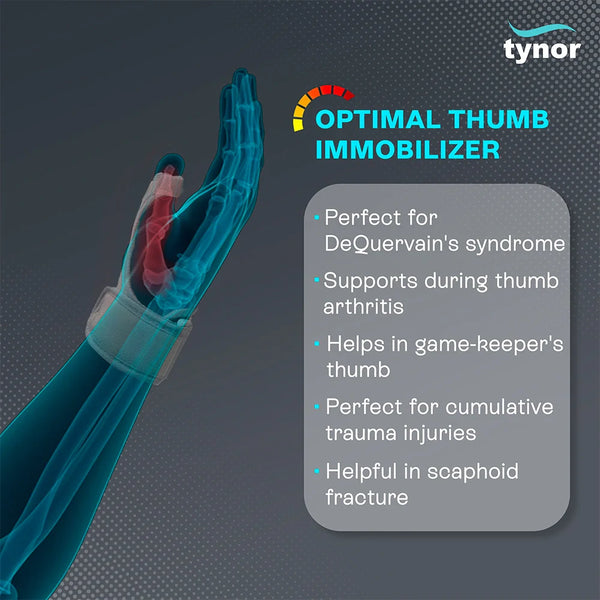 tynor

OPTIMAL THUMB IMMOBILIZER

• Perfect for DeQuervain's syndrome

• Supports during thumb arthritis

• Helps in game-keeper's thumb

• Perfect for cumulative trauma injuries

• Helpful in scaphoid fracture